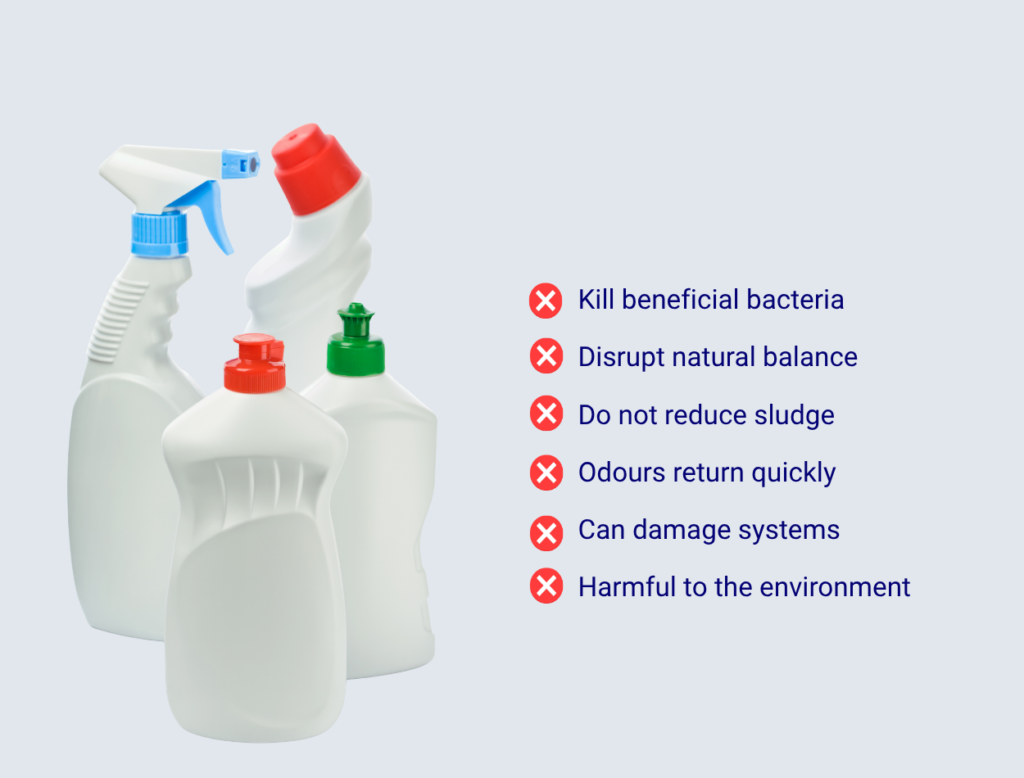 Kill beneficial bacteria
Disrupt natural balance
Do not reduce sludge
Odours return quickly
Can damage systems
Harmful to the environment